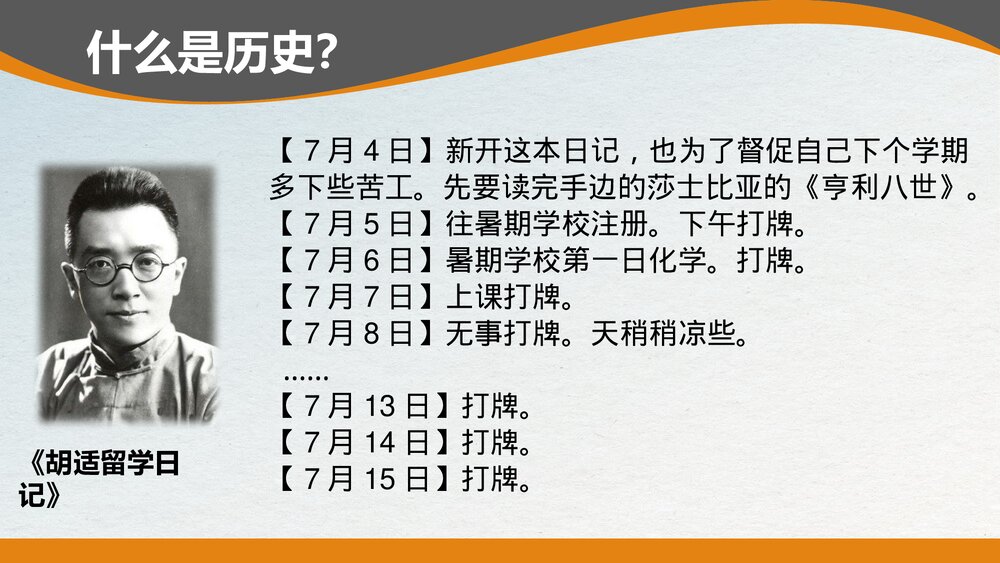 什么是历史?

【7月4日】新开这本日记，也为了督促自己下个学期多下些苦工。先要读完手边的莎士比亚的《亨利八世》。
【7月5日】往暑期学校注册。下午打牌。
【7月6日】暑期学校第一日化学。打牌。
【7月7日】上课打牌。
【7月8日】无事打牌。天稍稍凉些。
……
【7月13日】打牌。
【7月14日】打牌。
【7月15日】打牌。

《胡适留学日记》